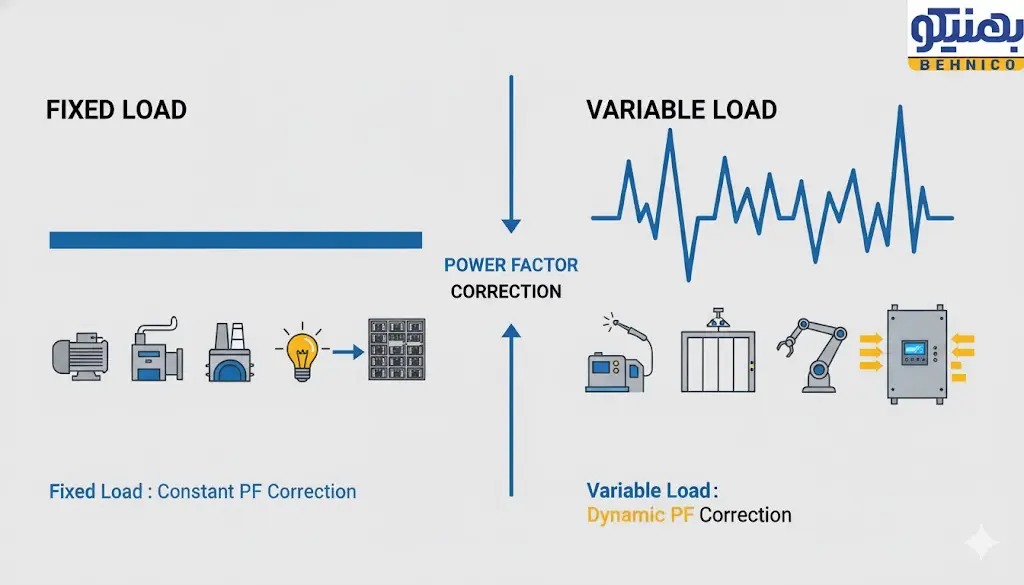 بهنیکو
BEHNICO

FIXED LOAD

VARIABLE LOAD

POWER FACTOR
CORRECTION

Fixed Load : Constant PF Correction

Variable Load :
Dynamic PF Correction